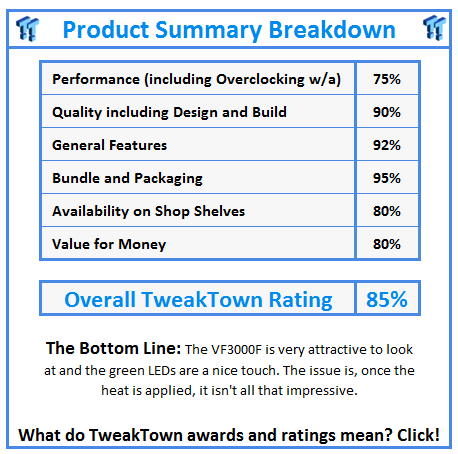 Product Summary Breakdown

| Performance (including Overclocking w/a) | 75% |
|---|---|
| Quality including Design and Build | 90% |
| General Features | 92% |
| Bundle and Packaging | 95% |
| Availability on Shop Shelves | 80% |
| Value for Money | 80% |

| Overall TweakTown Rating | 85% |
|---|---|

The Bottom Line: The VF3000F is very attractive to look at and the green LEDs are a nice touch. The issue is, once the heat is applied, it isn't all that impressive.

What do TweakTown awards and ratings mean? Click!